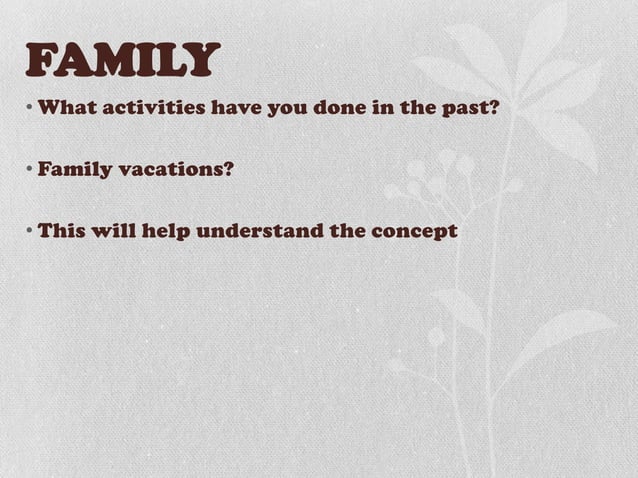 FAMILY

• What activities have you done in the past?

• Family vacations?

• This will help understand the concept